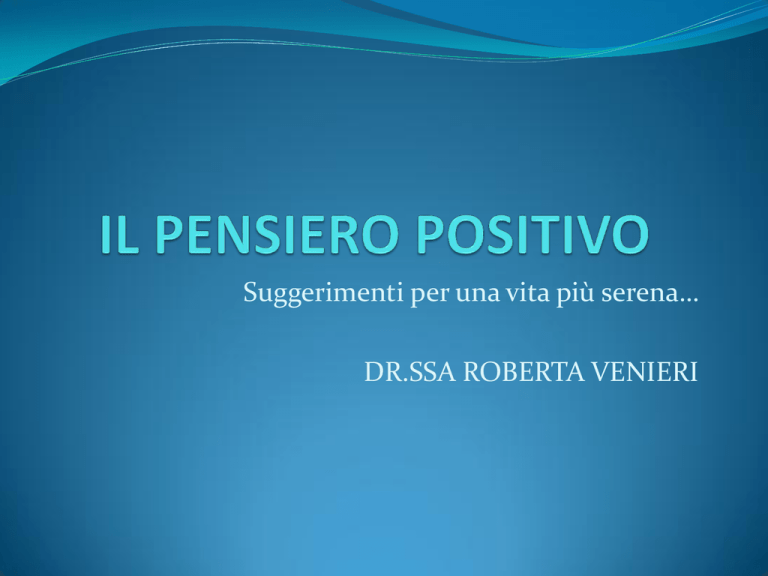 IL PENSIERO POSITIVO

Suggerimenti per una vita più serena…

DR.SSA ROBERTA VENIERI